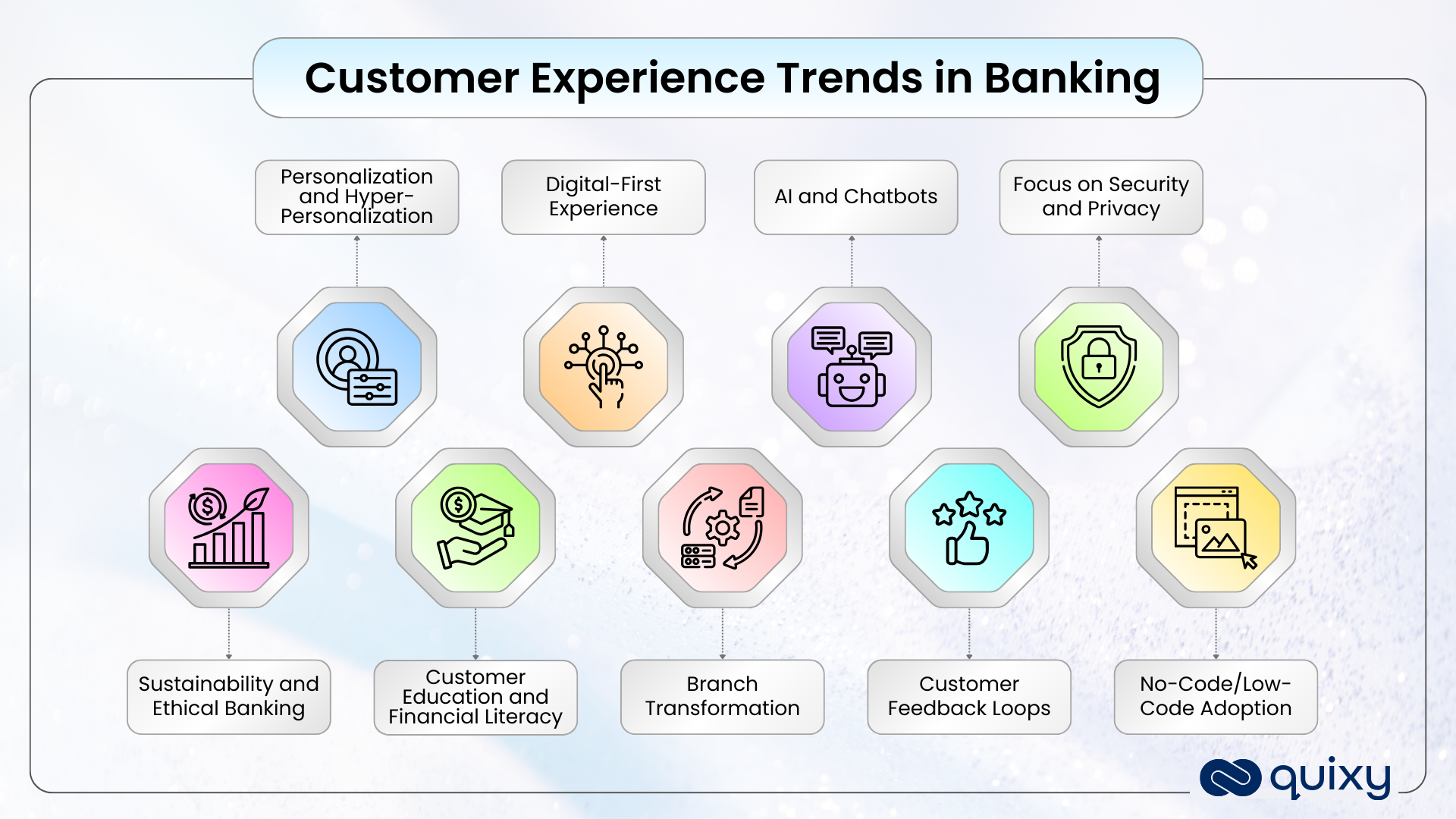 Customer Experience Trends in Banking

Personalization and Hyper-Personalization

Digital-First Experience

AI and Chatbots

Focus on Security and Privacy

Sustainability and Ethical Banking

Customer Education and Financial Literacy

Branch Transformation

Customer Feedback Loops

No-Code/Low-Code Adoption

quixy